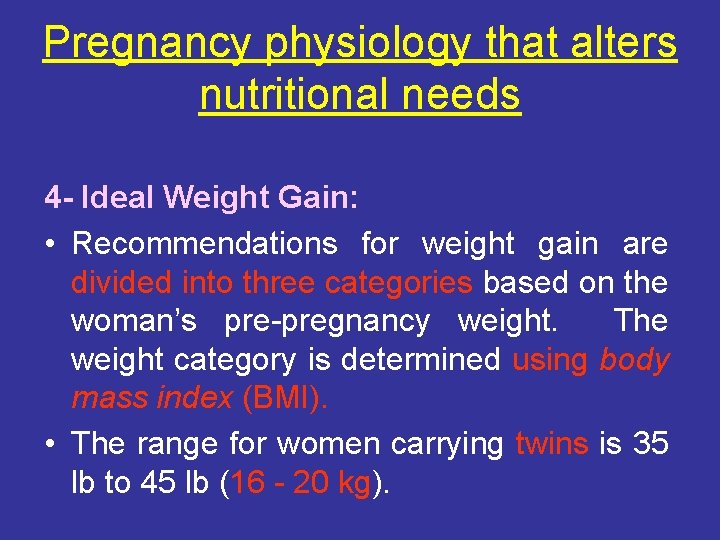 Pregnancy physiology that alters nutritional needs

4- Ideal Weight Gain:

• Recommendations for weight gain are divided into three categories based on the woman's pre-pregnancy weight. The weight category is determined using body mass index (BMI).

• The range for women carrying twins is 35 lb to 45 lb (16 - 20 kg).